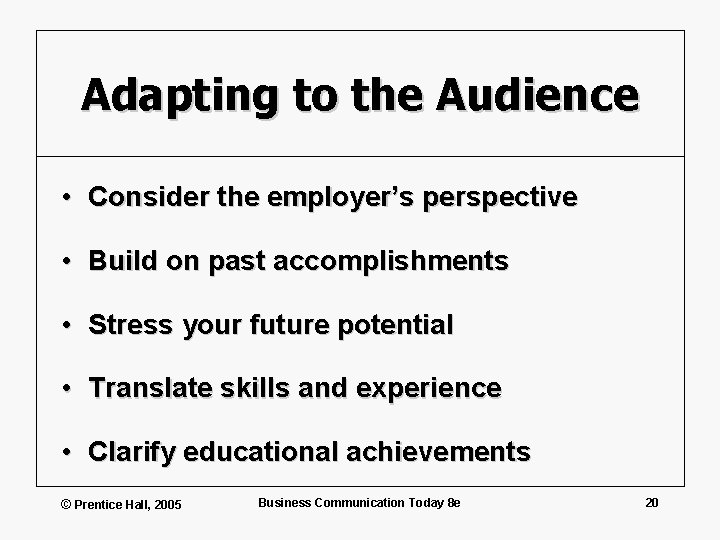 Adapting to the Audience

• Consider the employer's perspective
• Build on past accomplishments
• Stress your future potential
• Translate skills and experience
• Clarify educational achievements

© Prentice Hall, 2005
Business Communication Today 8e
20